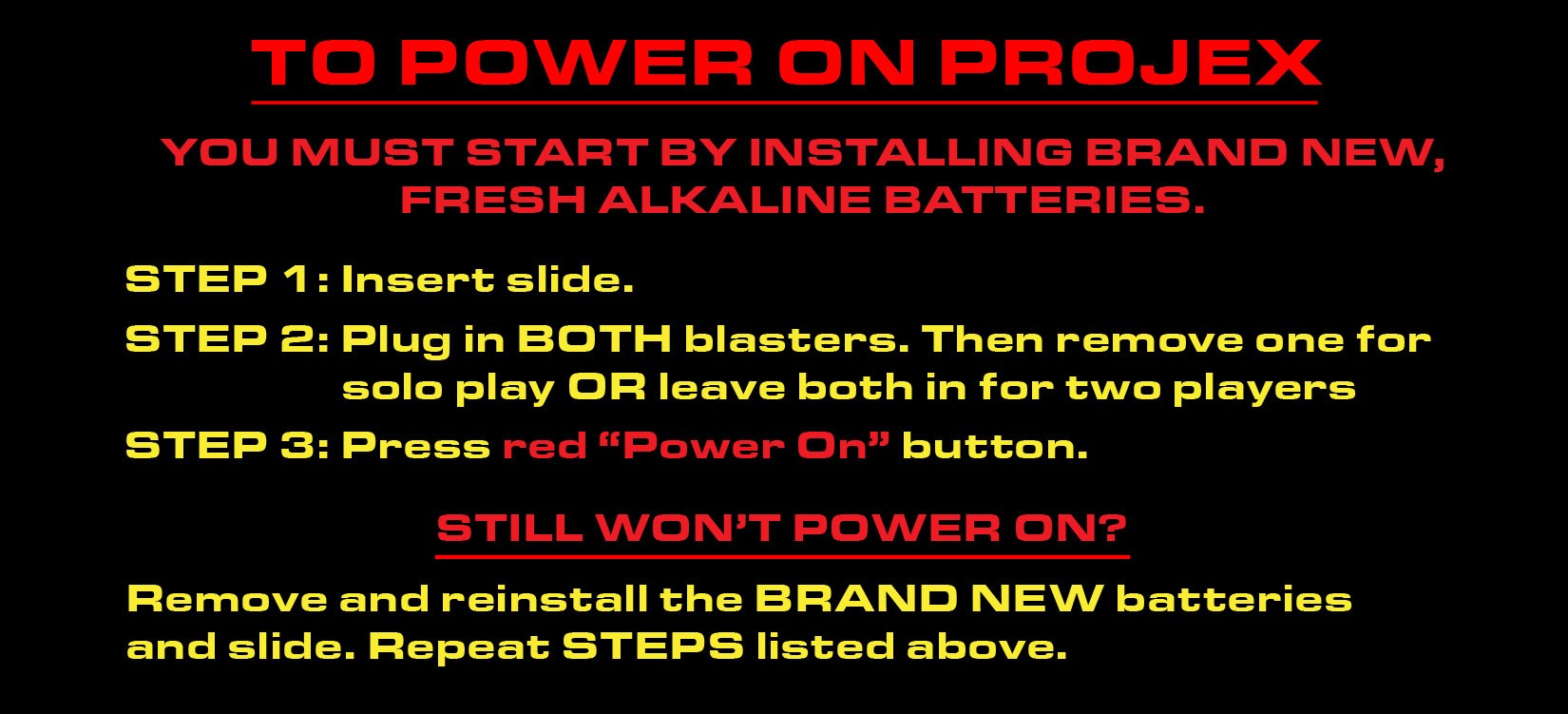 TO POWER ON PROJEX

YOU MUST START BY INSTALLING BRAND NEW, FRESH ALKALINE BATTERIES.

STEP 1: Insert slide.

STEP 2: Plug in BOTH blasters. Then remove one for solo play OR leave both in for two players

STEP 3: Press red “Power On” button.

STILL WON’T POWER ON?

Remove and reinstall the BRAND NEW batteries and slide. Repeat STEPS listed above.